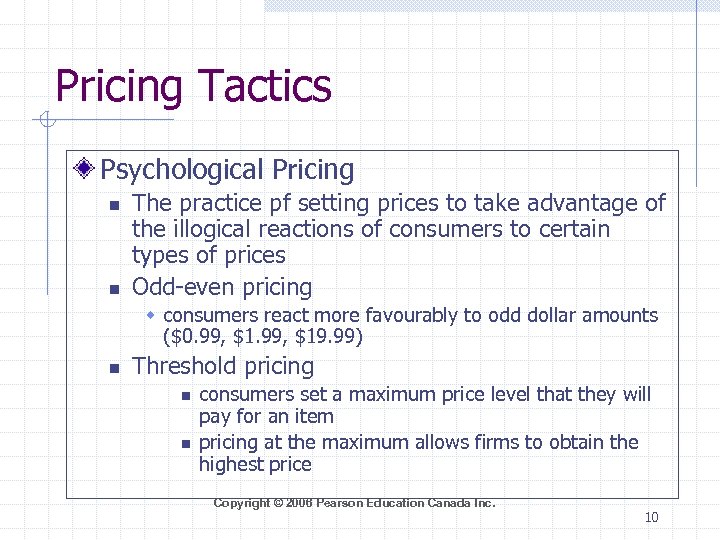 Pricing Tactics

Psychological Pricing

The practice pf setting prices to take advantage of the illogical reactions of consumers to certain types of prices

Odd-even pricing

consumers react more favourably to odd dollar amounts (\$0.99, \$1.99, \$19.99)

Threshold pricing

consumers set a maximum price level that they will pay for an item

pricing at the maximum allows firms to obtain the highest price

Copyright © 2006 Pearson Education Canada Inc.

10